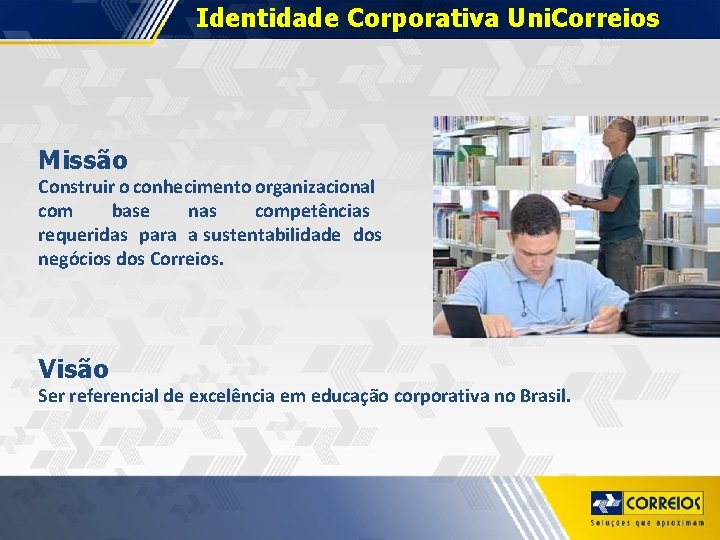 Identidade Corporativa UniCorreios

Missão
Construir o conhecimento organizacional com base nas competências requeridas para a sustentabilidade dos negócios dos Correios.

Visão
Ser referencial de excelência em educação corporativa no Brasil.

CORREIOS
Soluções que aproximam